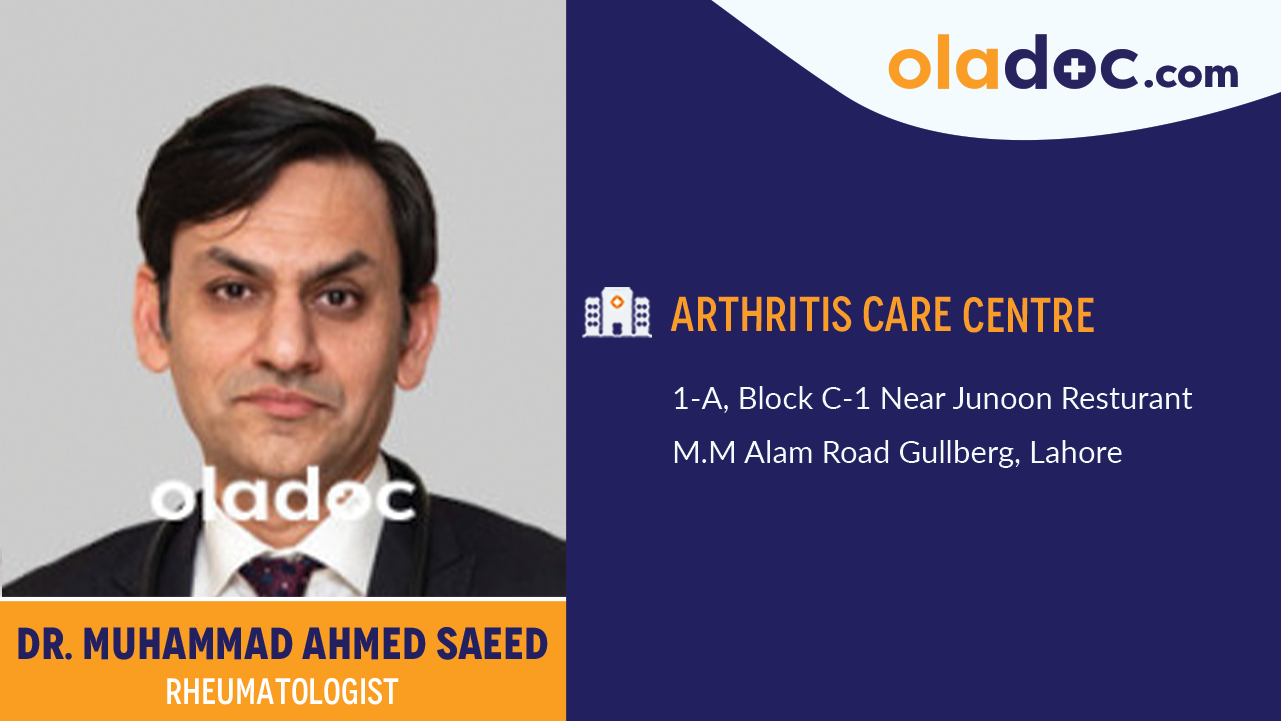 oladoc.com

oladoc

ARTHRITIS CARE CENTRE

1-A, Block C-1 Near Junoon Resturant
M.M Alam Road Gullberg, Lahore

DR. MUHAMMAD AHMED SAEED
RHEUMATOLOGIST